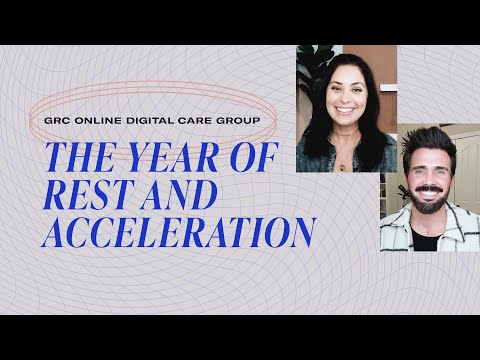 GRC ONLINE DIGITAL CARE GROUP

THE YEAR OF REST AND ACCELERATION